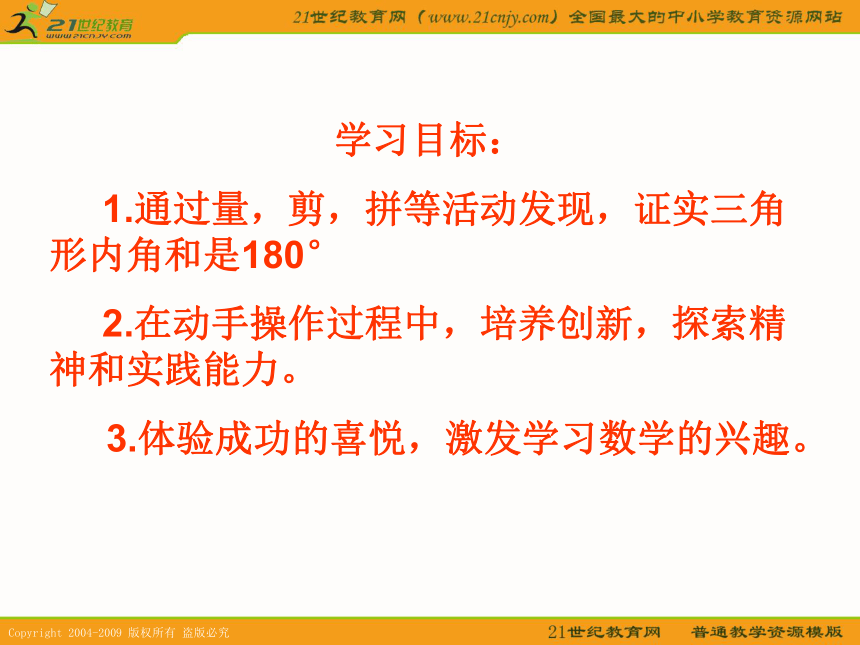 21世纪教育
www.21cnjy.com

21世纪教育网（www.21cnjy.com）全国最大的中小学教育资源网站

学习目标：

1.通过量，剪，拼等活动发现，证实三角形内角和是180°

2.在动手操作过程中，培养创新，探索精神和实践能力。

3.体验成功的喜悦，激发学习数学的兴趣。

Copyright 2004-2009 版权所有 盗版必究

21世纪教育网　普通教学资源模版